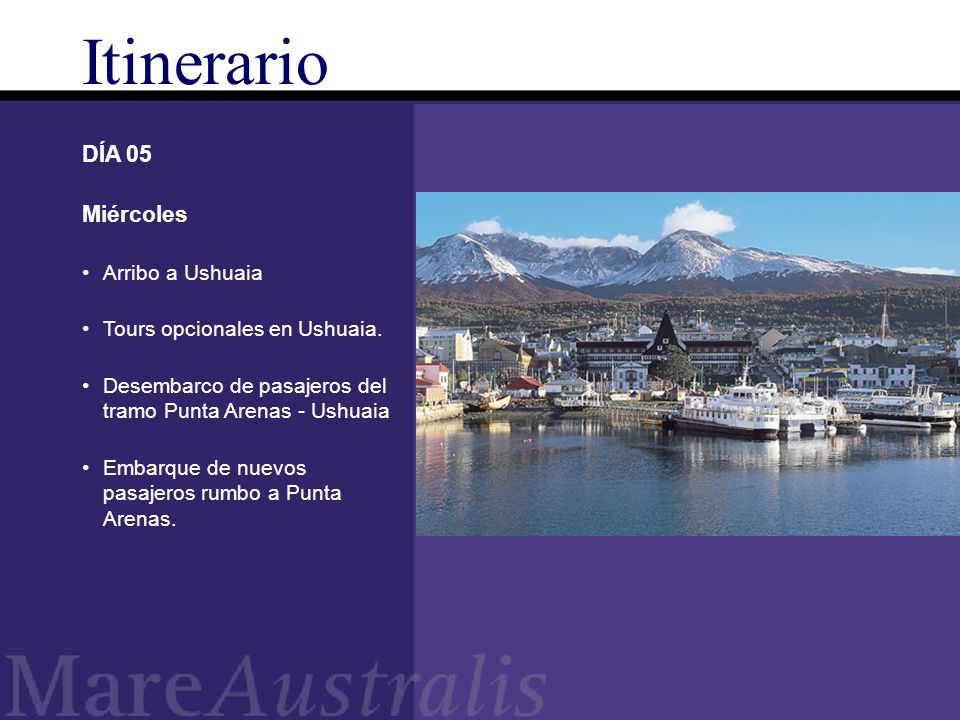 Itinerario

DÍA 05

Miércoles

• Arribo a Ushuaia

• Tours opcionales en Ushuaia.

• Desembarco de pasajeros del tramo Punta Arenas - Ushuaia

• Embarque de nuevos pasajeros rumbo a Punta Arenas.

MareAustralis